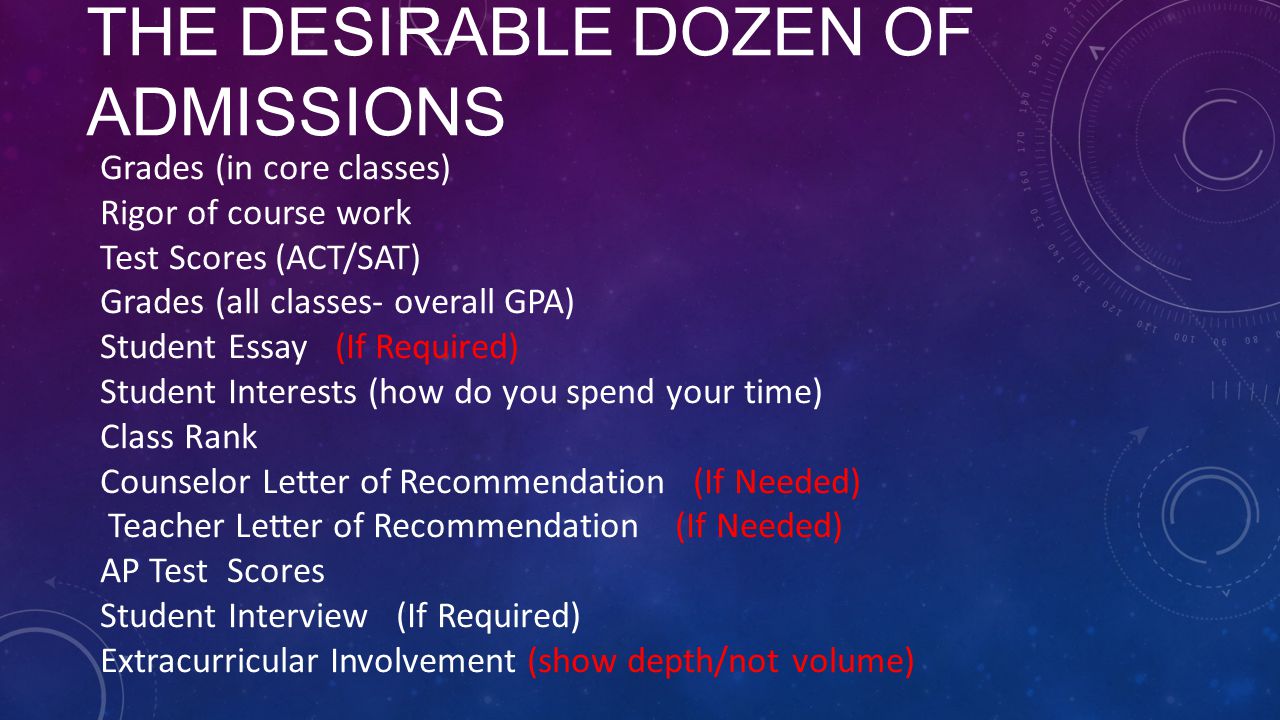 THE DESIRABLE DOZEN OF ADMISSIONS

Grades (in core classes)
Rigor of course work
Test Scores (ACT/SAT)
Grades (all classes- overall GPA)
Student Essay (If Required)
Student Interests (how do you spend your time)
Class Rank
Counselor Letter of Recommendation (If Needed)
Teacher Letter of Recommendation (If Needed)
AP Test Scores
Student Interview (If Required)
Extracurricular Involvement (show depth/not volume)